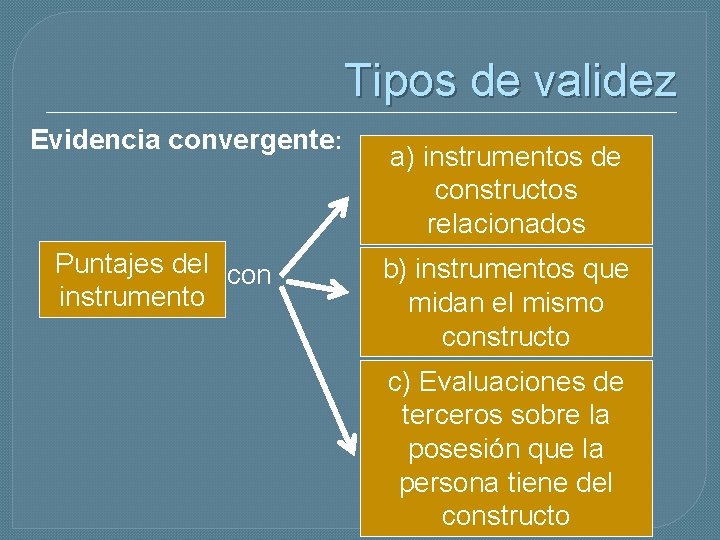 Tipos de validez

Evidencia convergente:

Puntajes del instrumento

con

a) instrumentos de constructos relacionados

b) instrumentos que midan el mismo constructo

c) Evaluaciones de terceros sobre la posesión que la persona tiene del constructo